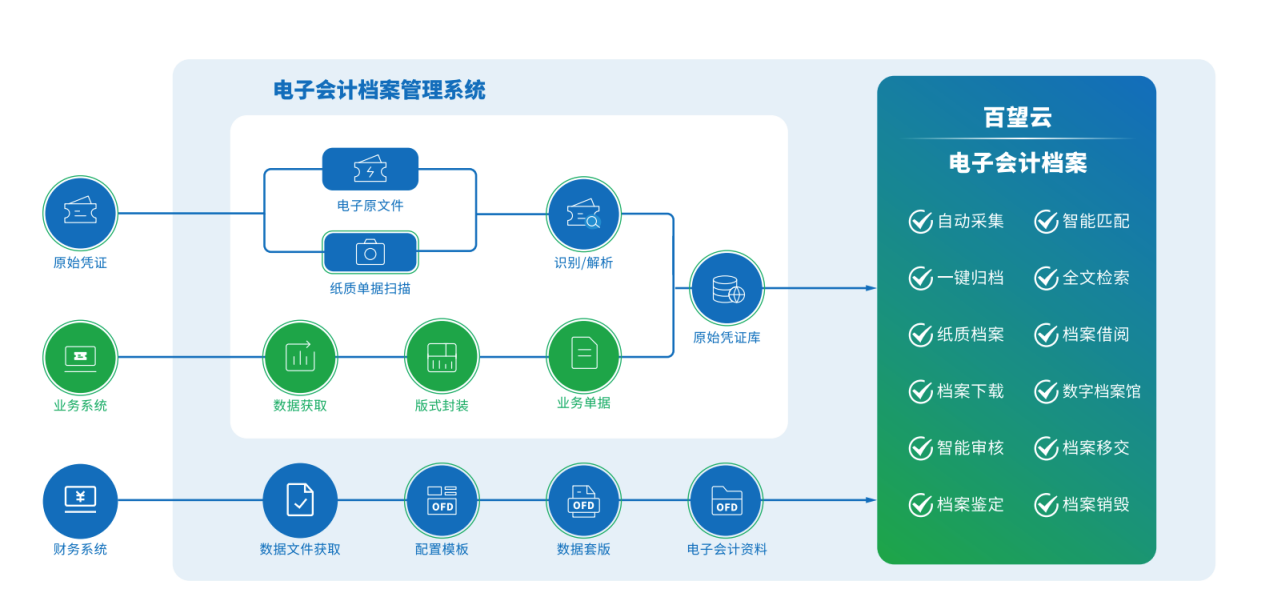 电子会计档案管理系统

原始凭证

电子原文件

纸质单据扫描

识别/解析

原始凭证库

业务系统

数据获取

版式封装

业务单据

财务系统

数据文件获取

OFD
配置模板

OFD
数据套版

OFD
电子会计资料

百望云

电子会计档案

自动采集

智能匹配

一键归档

全文检索

纸质档案

档案借阅

档案下载

数字档案馆

智能审核

档案移交

档案鉴定

档案销毁